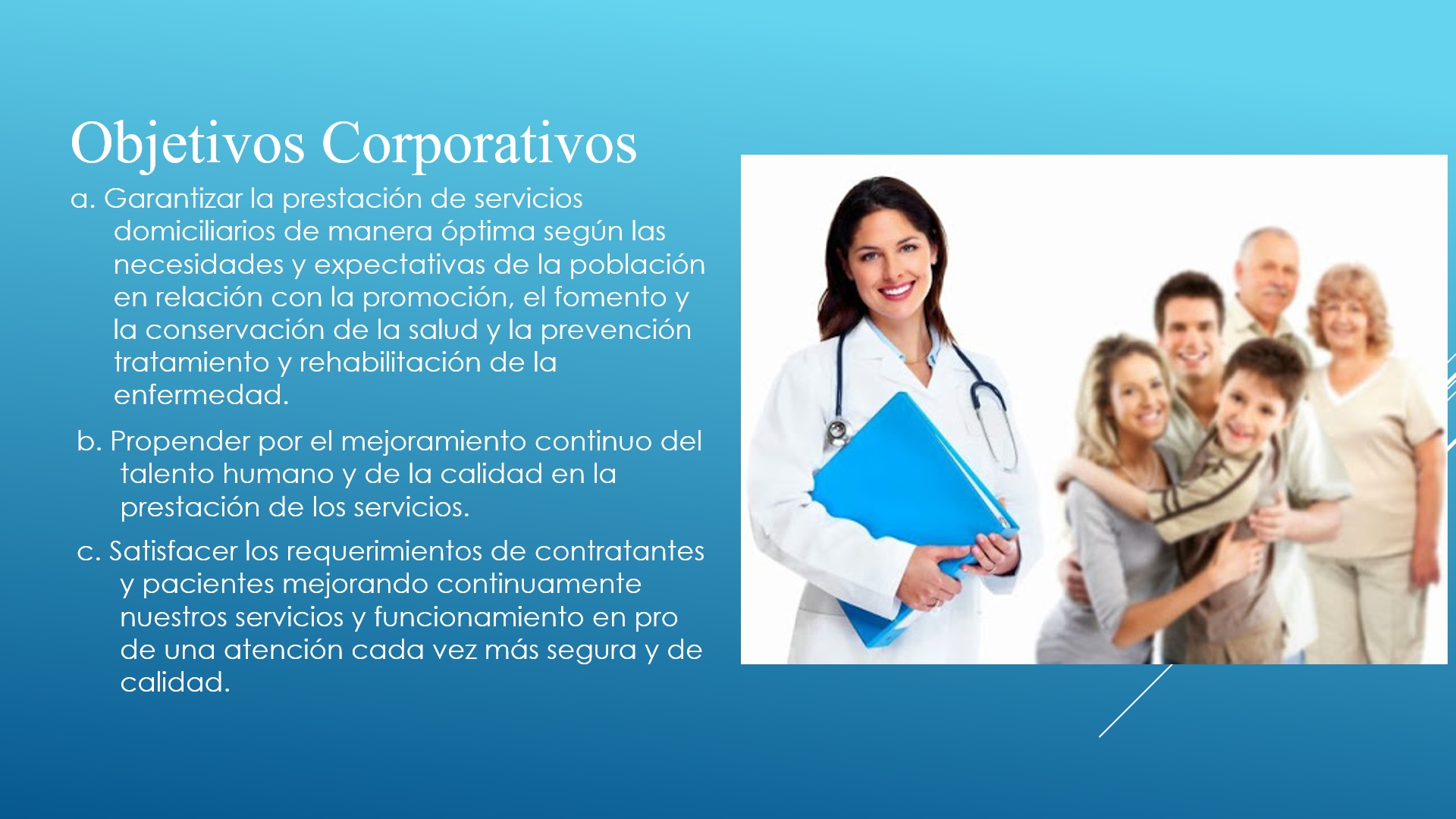 Objetivos Corporativos

a. Garantizar la prestación de servicios domiciliarios de manera óptima según las necesidades y expectativas de la población en relación con la promoción, el fomento y la conservación de la salud y la prevención tratamiento y rehabilitación de la enfermedad.

b. Propender por el mejoramiento continuo del talento humano y de la calidad en la prestación de los servicios.

c. Satisfacer los requerimientos de contratantes y pacientes mejorando continuamente nuestros servicios y funcionamiento en pro de una atención cada vez más segura y de calidad.